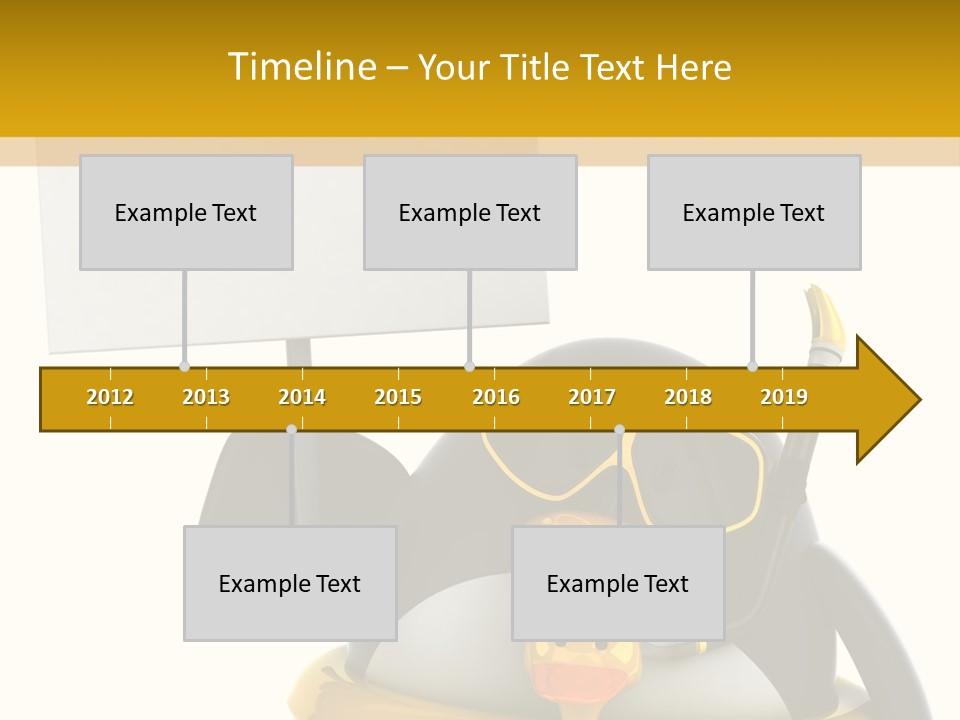 Timeline – Your Title Text Here

Example Text

Example Text

Example Text

2012 2013 2014 2015 2016 2017 2018 2019

Example Text

Example Text